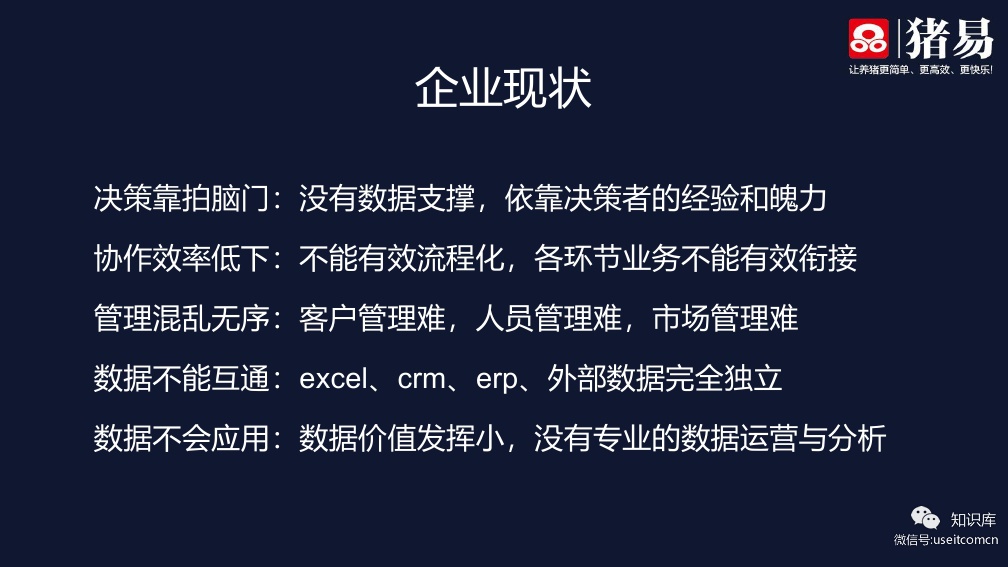 猪易
让养猪更简单、更高效、更快乐!

企业现状

决策靠拍脑门：没有数据支撑，依靠决策者的经验和魄力

协作效率低下：不能有效流程化，各环节业务不能有效衔接

管理混乱无序：客户管理难，人员管理难，市场管理难

数据不能互通：excel、crm、erp、外部数据完全独立

数据不会应用：数据价值发挥小，没有专业的数据运营与分析

知识库
微信号:useitcomcn